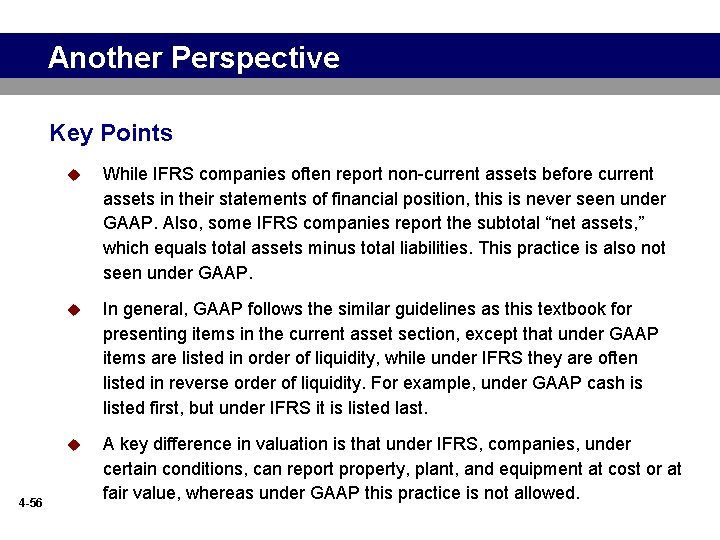 Another Perspective

Key Points

While IFRS companies often report non-current assets before current assets in their statements of financial position, this is never seen under GAAP. Also, some IFRS companies report the subtotal “net assets,” which equals total assets minus total liabilities. This practice is also not seen under GAAP.

In general, GAAP follows the similar guidelines as this textbook for presenting items in the current asset section, except that under GAAP items are listed in order of liquidity, while under IFRS they are often listed in reverse order of liquidity. For example, under GAAP cash is listed first, but under IFRS it is listed last.

A key difference in valuation is that under IFRS, companies, under certain conditions, can report property, plant, and equipment at cost or at fair value, whereas under GAAP this practice is not allowed.

4-56